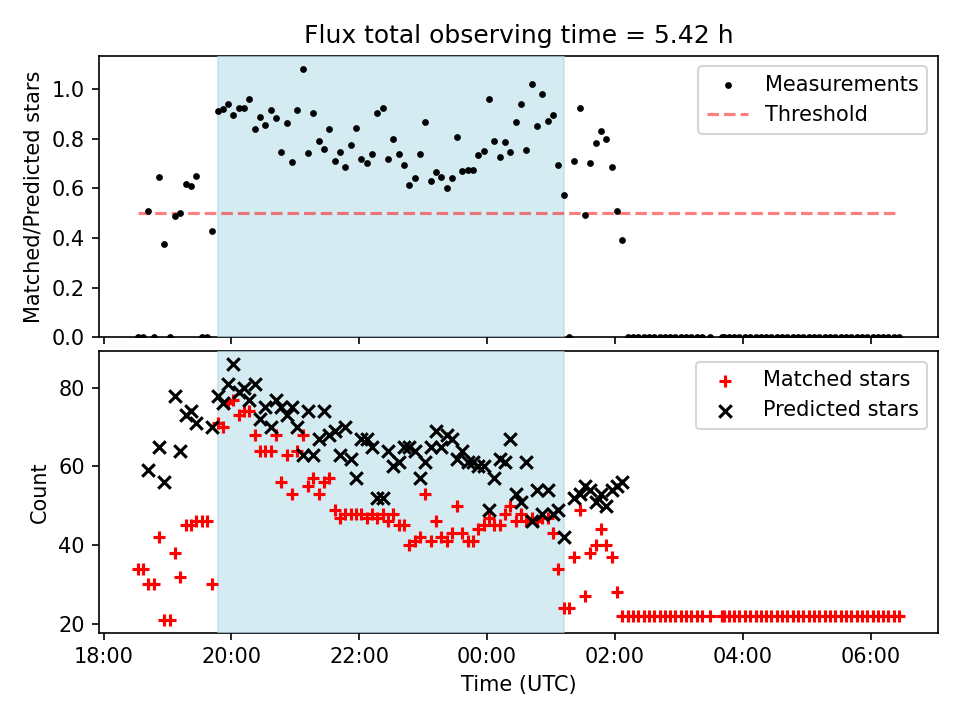 Flux total observing time = 5.42 h

Matched/Predicted stars

1.0
0.8
0.6
0.4
0.2
0.0

Measurements
Threshold

Count

80
60
40
20

Matched stars
Predicted stars

18:00
20:00
22:00
00:00
02:00
04:00
06:00

Time (UTC)